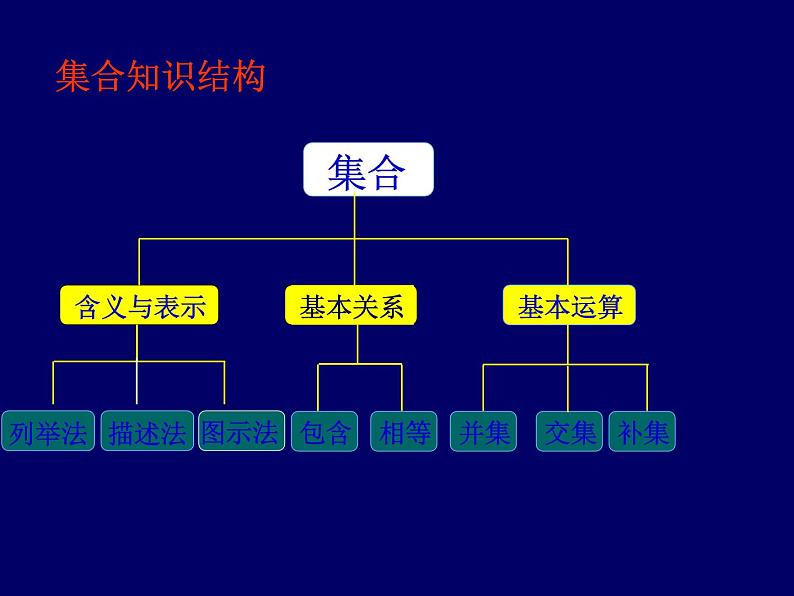 集合知识结构

集合

含义与表示
基本关系
基本运算

列举法
描述法
图示法
包含
相等
并集
交集
补集